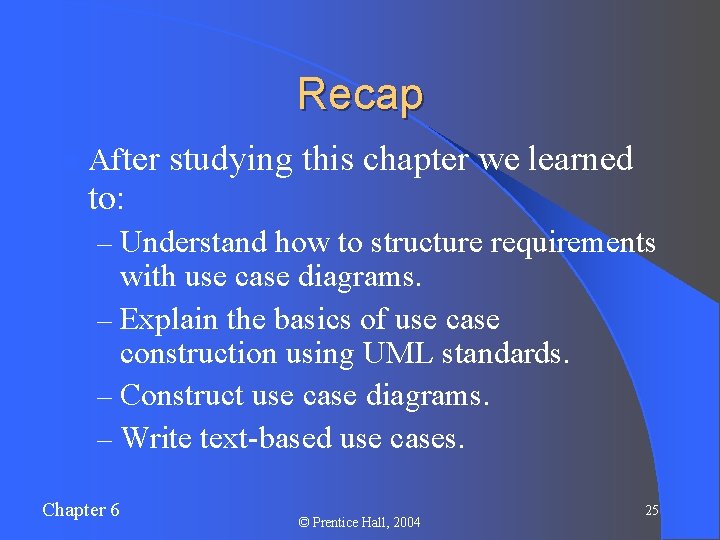 Recap

After studying this chapter we learned to:

– Understand how to structure requirements with use case diagrams.

– Explain the basics of use case construction using UML standards.

– Construct use case diagrams.

– Write text-based use cases.

Chapter 6

© Prentice Hall, 2004

25